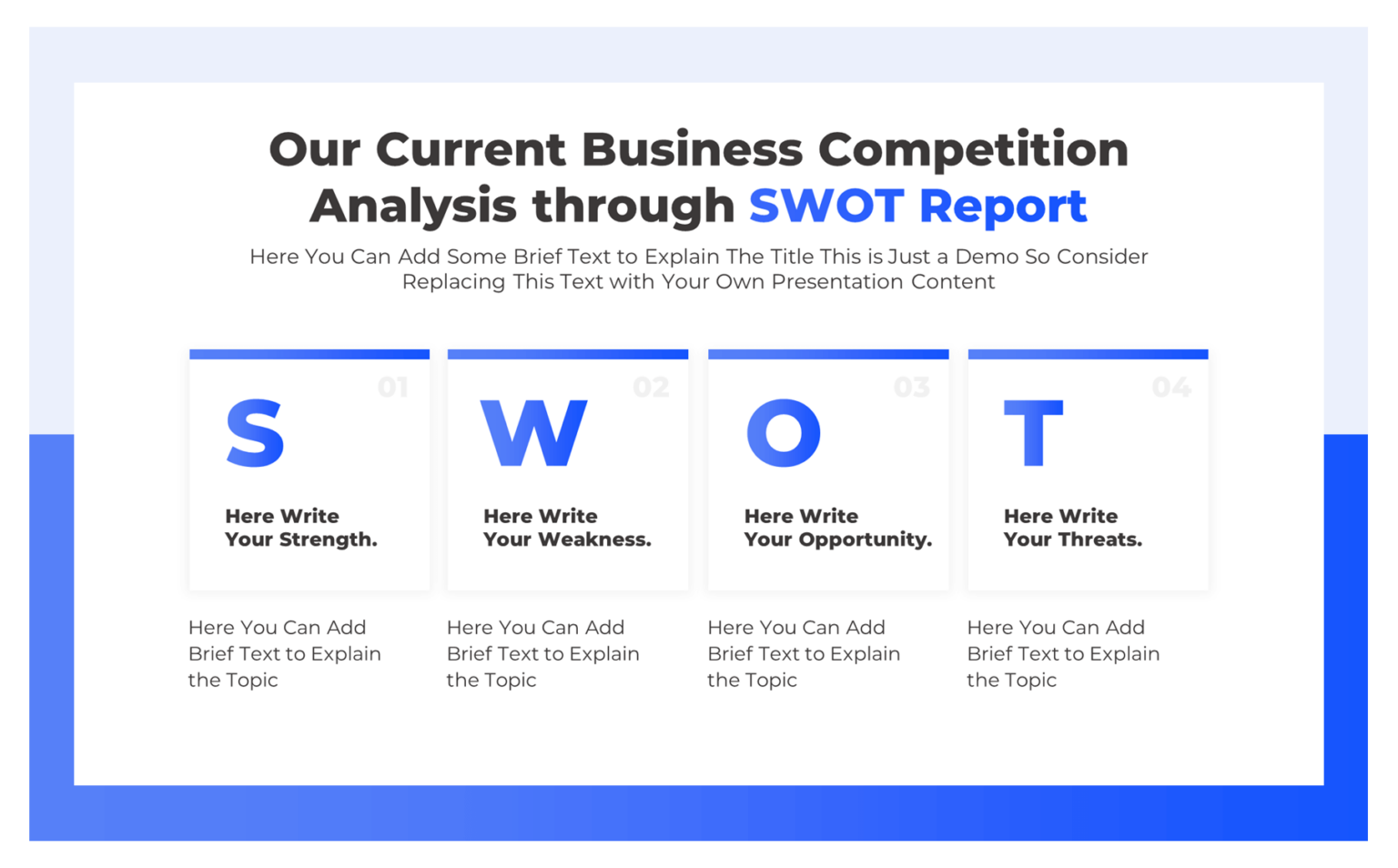 Our Current Business Competition Analysis through SWOT Report

Here You Can Add Some Brief Text to Explain The Title This is Just a Demo So Consider Replacing This Text with Your Own Presentation Content

01
S
Here Write Your Strength.

Here You Can Add Brief Text to Explain the Topic

02
W
Here Write Your Weakness.

Here You Can Add Brief Text to Explain the Topic

03
O
Here Write Your Opportunity.

Here You Can Add Brief Text to Explain the Topic

04
T
Here Write Your Threats.

Here You Can Add Brief Text to Explain the Topic